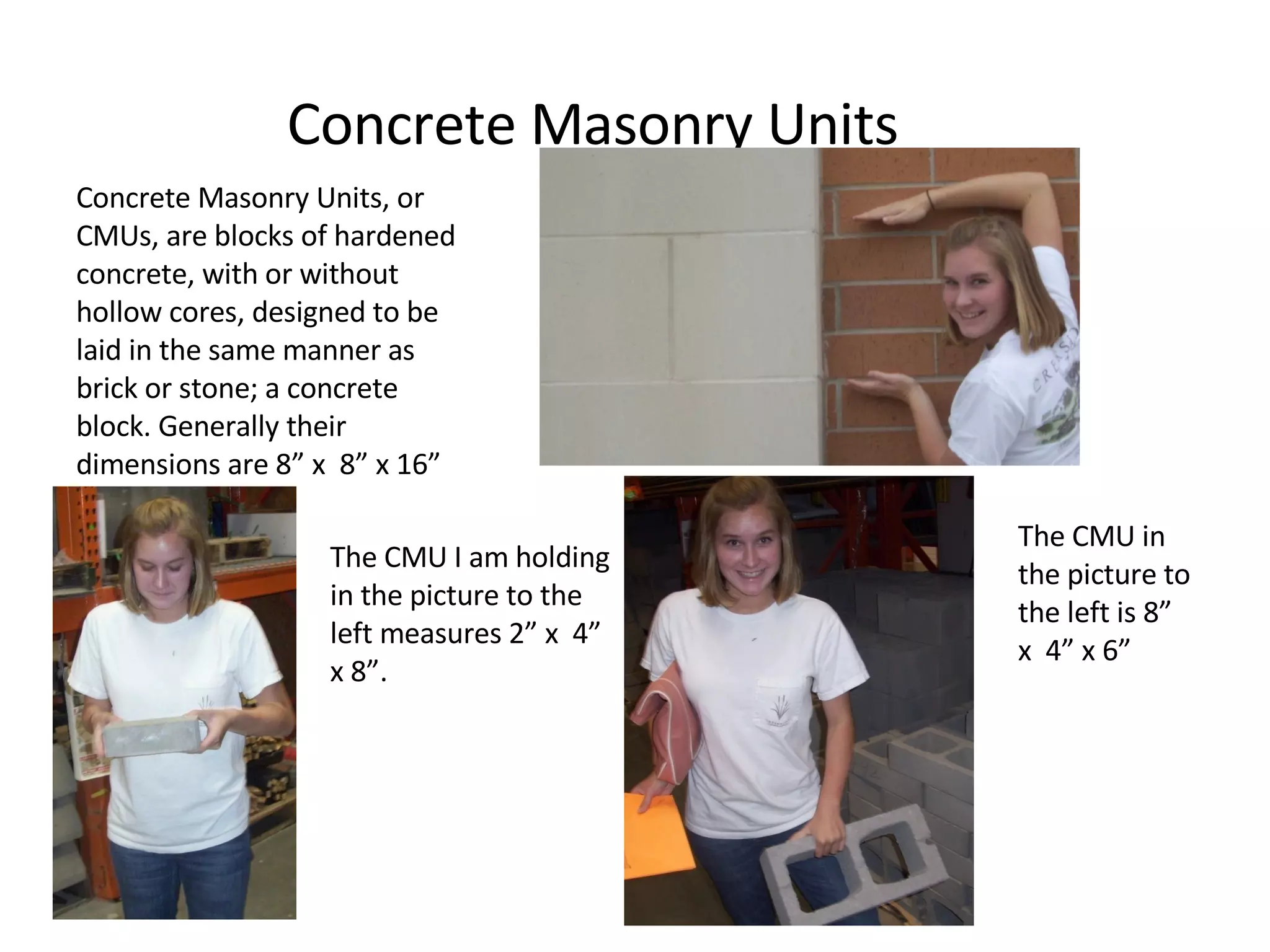 Concrete Masonry Units

Concrete Masonry Units, or CMUs, are blocks of hardened concrete, with or without hollow cores, designed to be laid in the same manner as brick or stone; a concrete block. Generally their dimensions are 8” x 8” x 16”

The CMU I am holding in the picture to the left measures 2” x 4” x 8”.

The CMU in the picture to the left is 8” x 4” x 6”